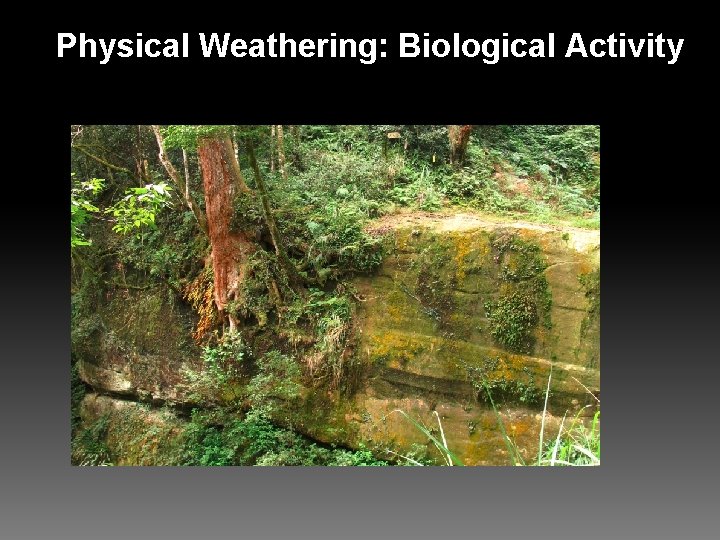 Physical Weathering: Biological Activity